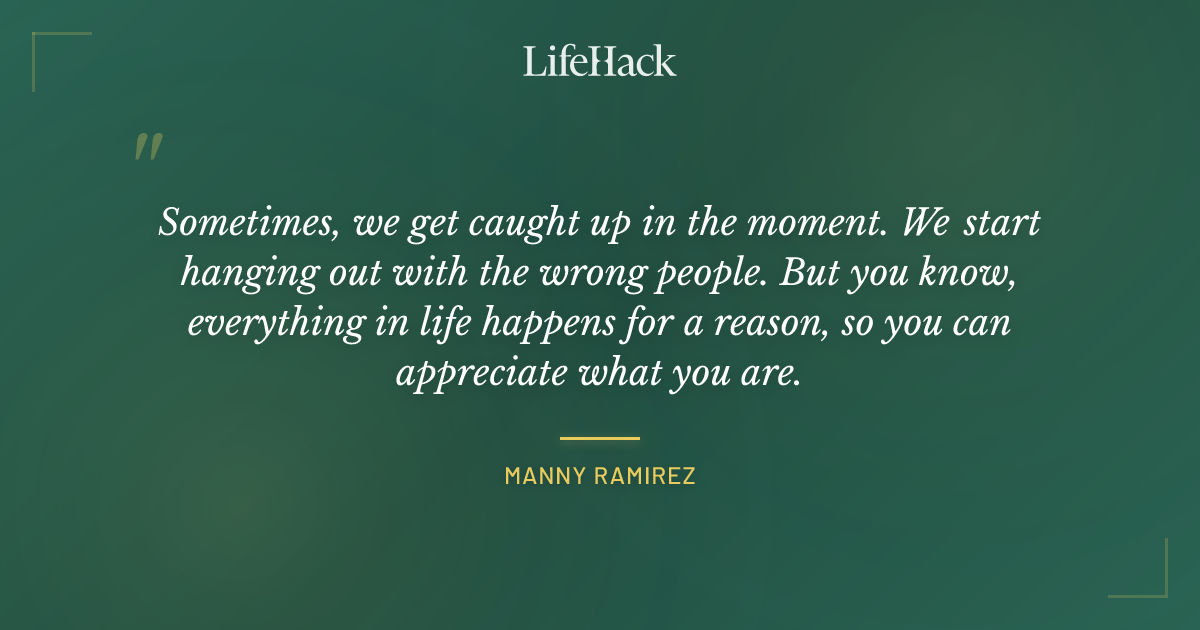 LifeHack

"

Sometimes, we get caught up in the moment. We start hanging out with the wrong people. But you know, everything in life happens for a reason, so you can appreciate what you are.

MANNY RAMIREZ